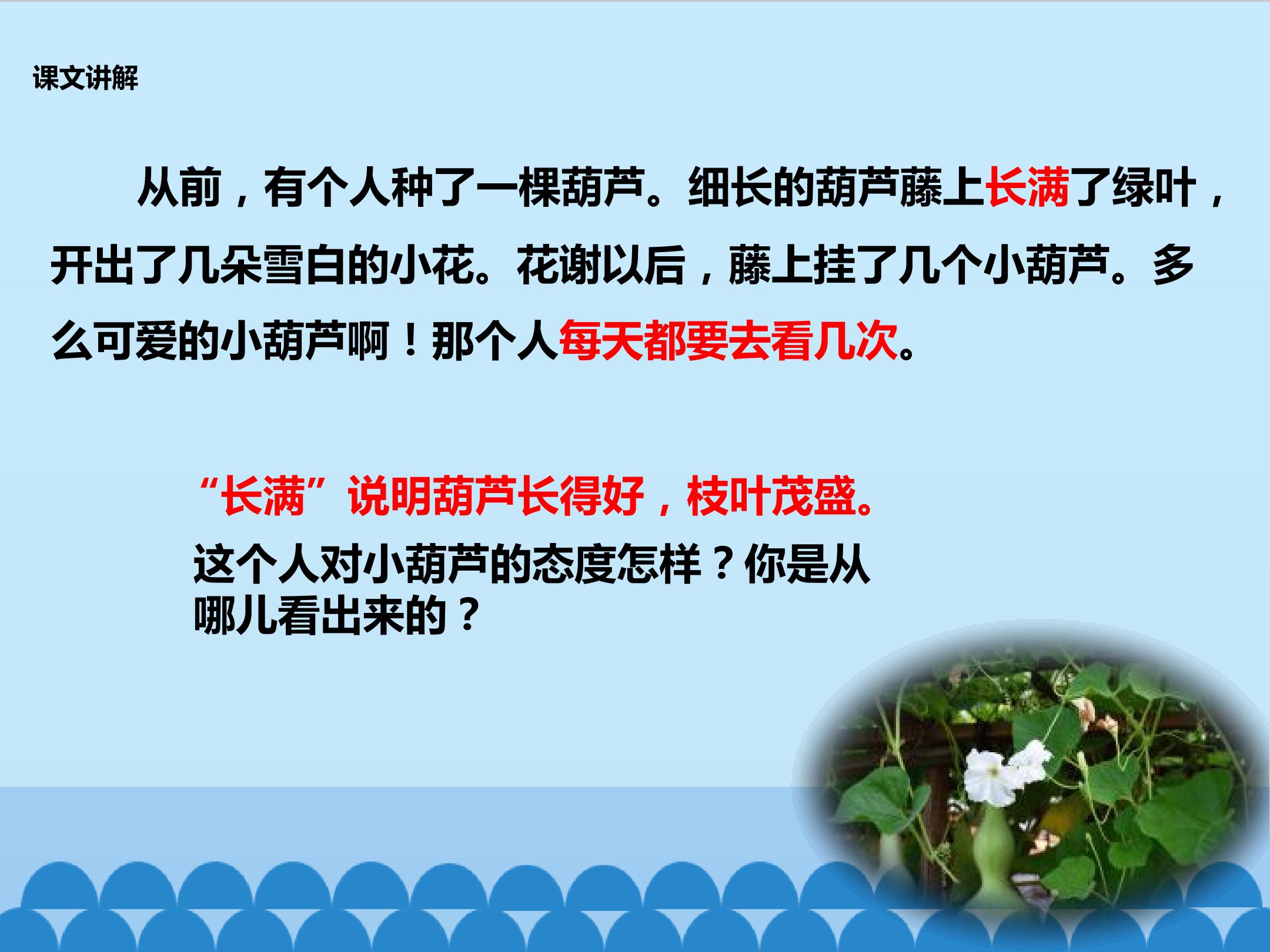 课文讲解

从前，有个人种了一棵葫芦。细长的葫芦藤上长满了绿叶，开出了几朵雪白的小花。花谢以后，藤上挂了几个小葫芦。多么可爱的小葫芦啊！那个人每天都要去看几次。

“长满”说明葫芦长得好，枝叶茂盛。

这个人对小葫芦的态度怎样？你是从哪儿看出来的？